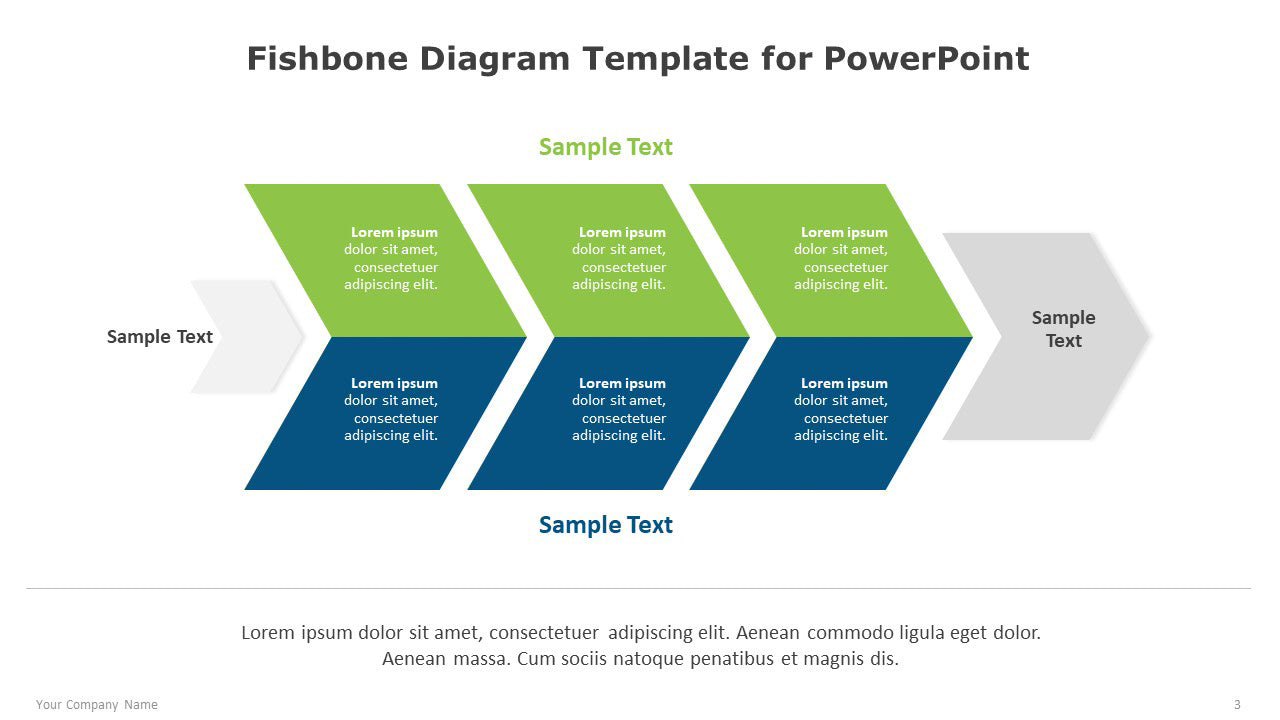 Fishbone Diagram Template for PowerPoint

Sample Text

Sample Text

Lorem ipsum dolor sit amet, consectetuer adipiscing elit.

Lorem ipsum dolor sit amet, consectetuer adipiscing elit.

Lorem ipsum dolor sit amet, consectetuer adipiscing elit.

Lorem ipsum dolor sit amet, consectetuer adipiscing elit.

Lorem ipsum dolor sit amet, consectetuer adipiscing elit.

Lorem ipsum dolor sit amet, consectetuer adipiscing elit.

Sample Text

Sample Text

Lorem ipsum dolor sit amet, consectetuer adipiscing elit. Aenean commodo ligula eget dolor. Aenean massa. Cum sociis natoque penatibus et magnis dis.

Your Company Name

3